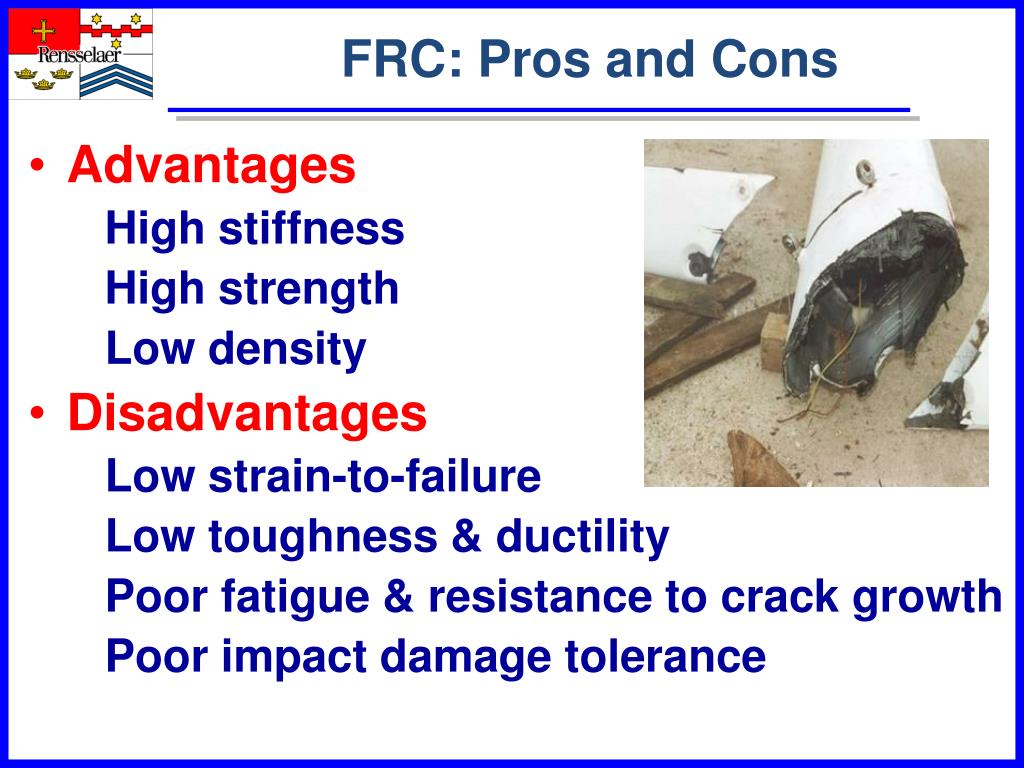 Rensselaer

FRC: Pros and Cons

• Advantages
High stiffness
High strength
Low density

• Disadvantages
Low strain-to-failure
Low toughness & ductility
Poor fatigue & resistance to crack growth
Poor impact damage tolerance